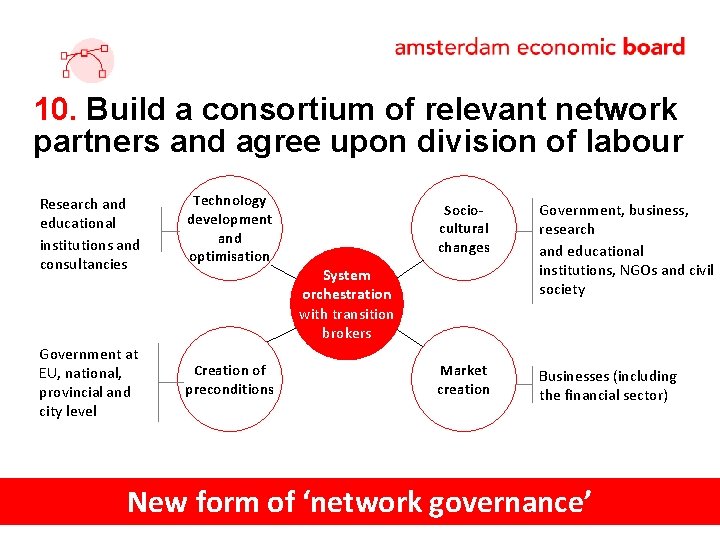 amsterdam economic board

10. Build a consortium of relevant network partners and agree upon division of labour

Research and educational institutions and consultancies

Technology development and optimisation

Socio-cultural changes

Government, business, research and educational institutions, NGOs and civil society

System orchestration with transition brokers

Government at EU, national, provincial and city level

Creation of preconditions

Market creation

Businesses (including the financial sector)

New form of 'network governance'